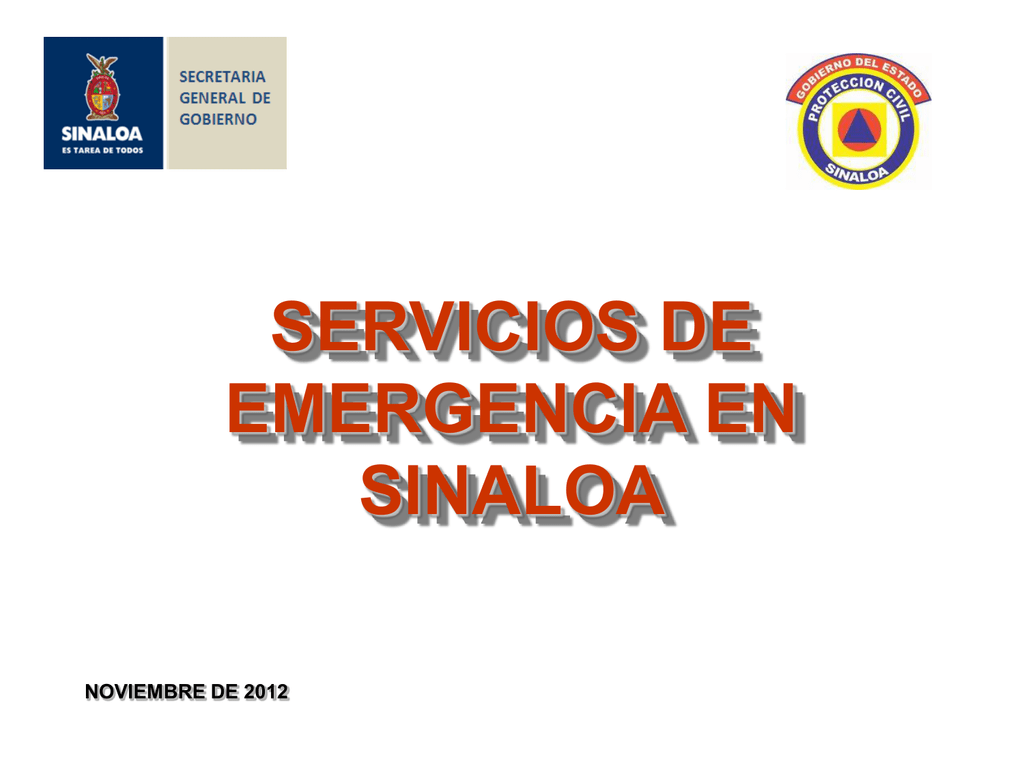 SINALOA
ES TAREA DE TODOS

SECRETARIA
GENERAL DE
GOBIERNO

GOBIERNO DEL ESTADO
PROTECCION CIVIL
SINALOA

SERVICIOS DE EMERGENCIA EN SINALOA

NOVIEMBRE DE 2012